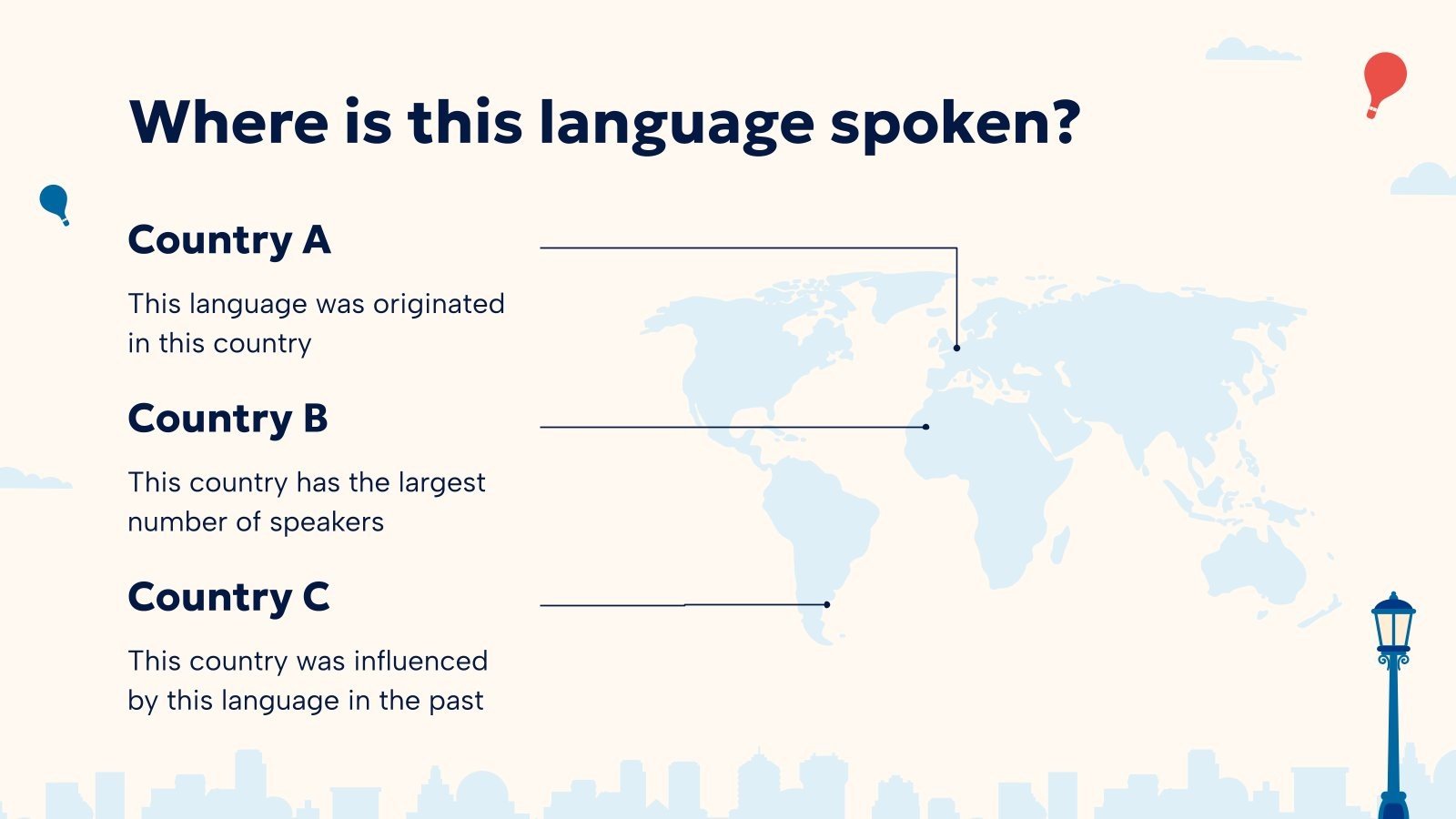 Where is this language spoken?

Country A

This language was originated in this country

Country B

This country has the largest number of speakers

Country C

This country was influenced by this language in the past